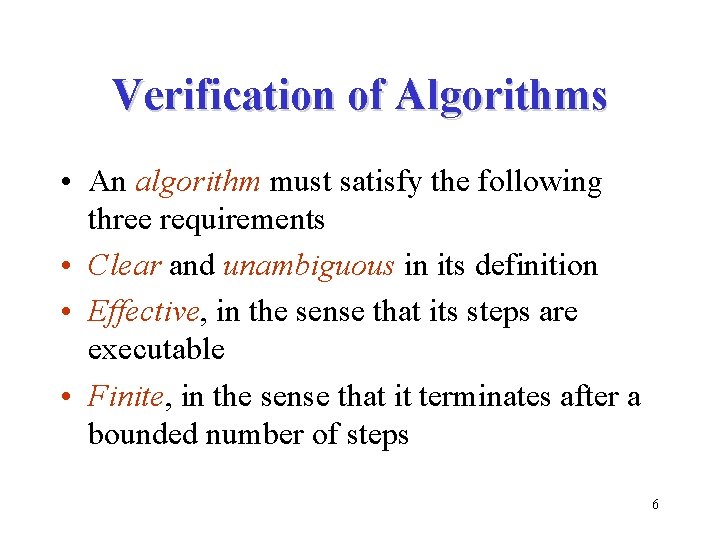 Verification of Algorithms

• An algorithm must satisfy the following three requirements

• Clear and unambiguous in its definition

• Effective, in the sense that its steps are executable

• Finite, in the sense that it terminates after a bounded number of steps

6